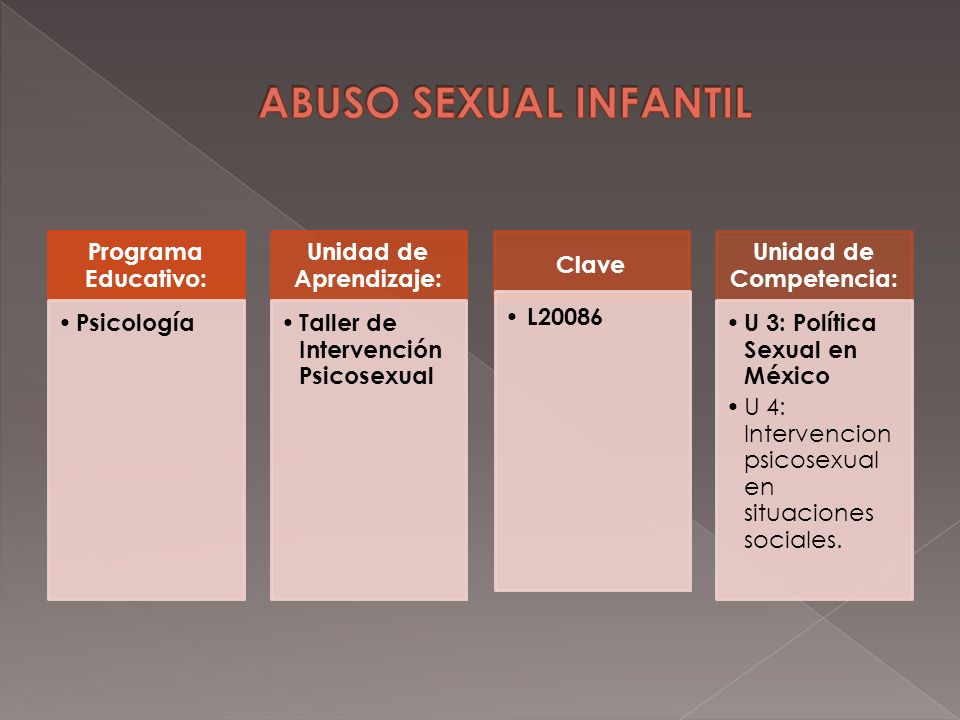 ABUSO SEXUAL INFANTIL

Programa Educativo:

• Psicología

Unidad de Aprendizaje:

• Taller de Intervención Psicosexual

Clave

• L20086

Unidad de Competencia:

• U 3: Política Sexual en México
• U 4: Intervencion psicosexual en situaciones sociales.